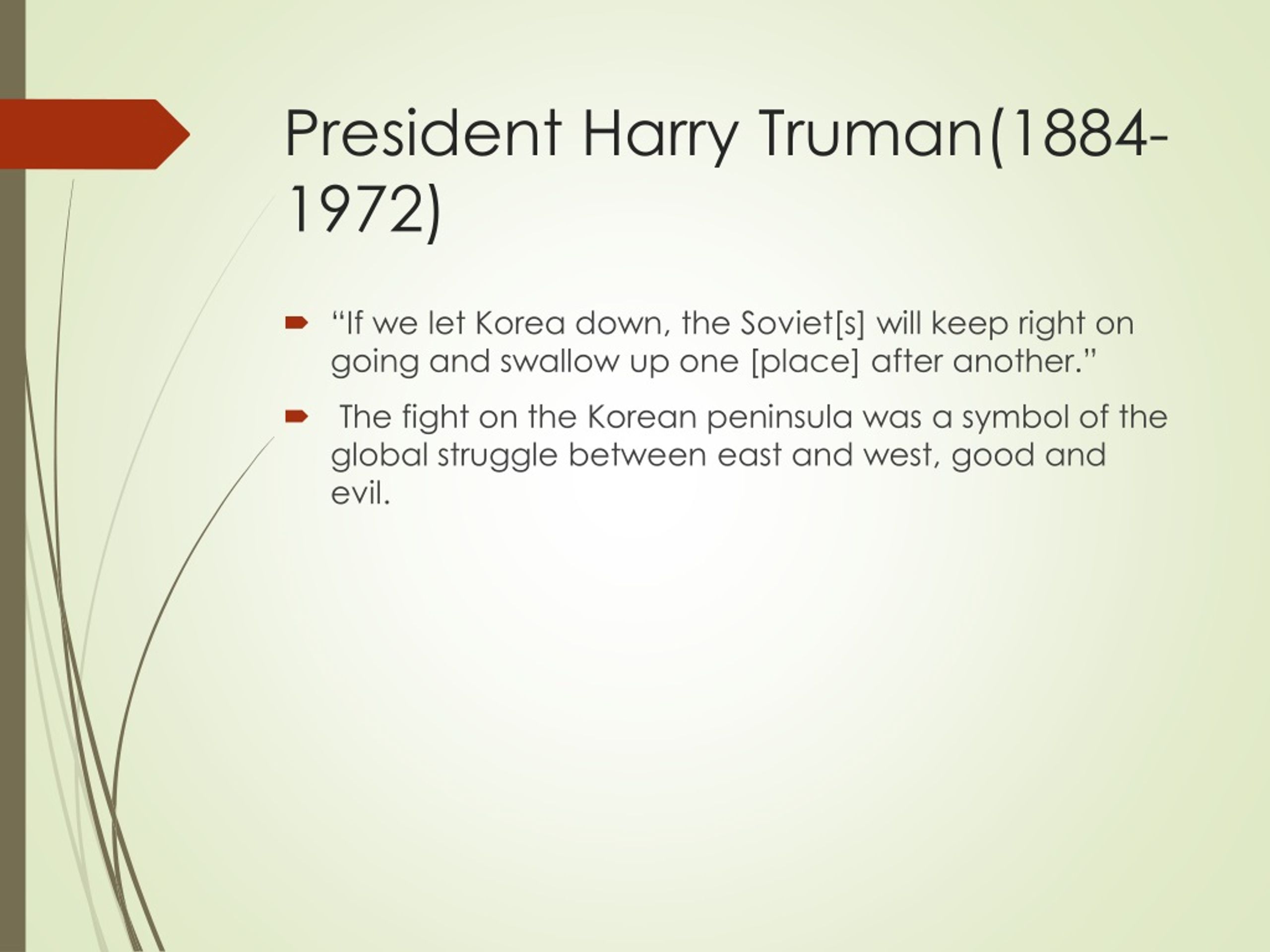 President Harry Truman(1884-1972)

“If we let Korea down, the Soviet[s] will keep right on going and swallow up one [place] after another.”

The fight on the Korean peninsula was a symbol of the global struggle between east and west, good and evil.